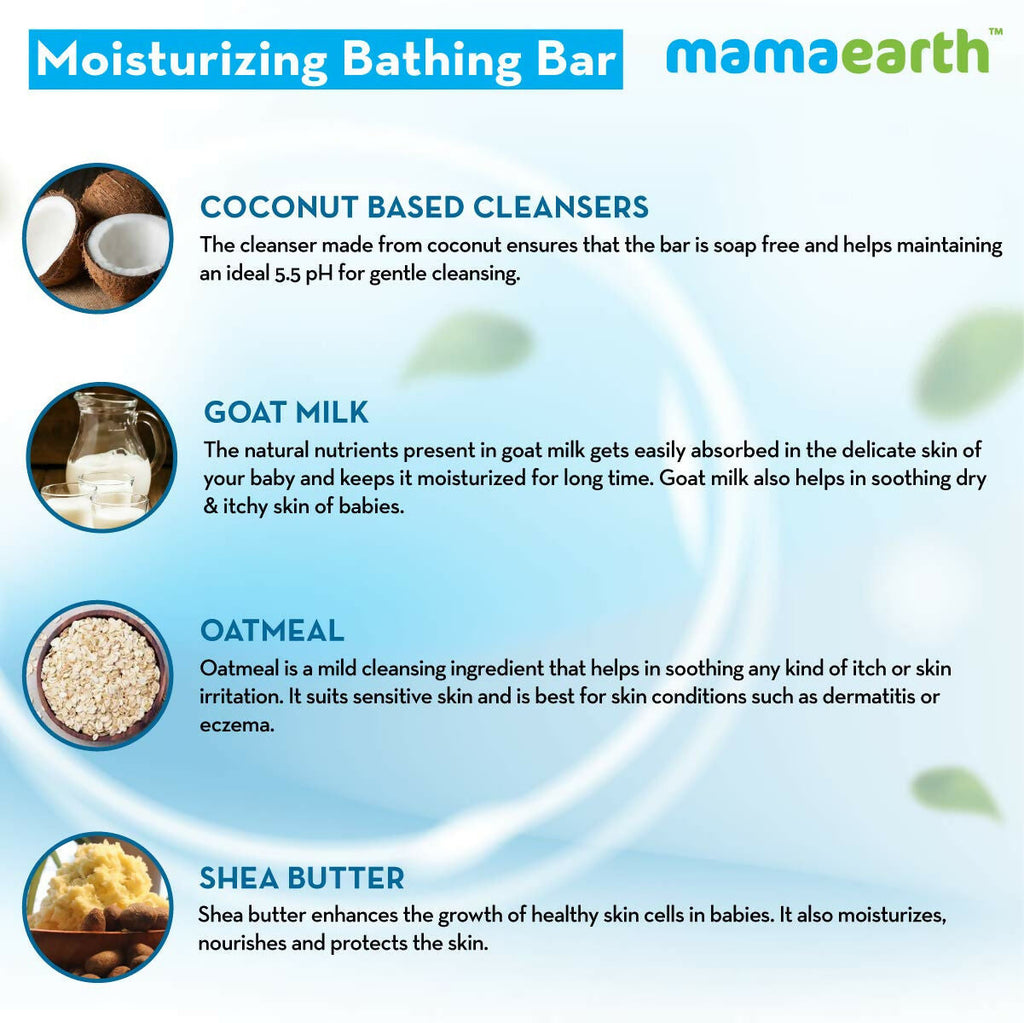 Moisturizing Bathing Bar

mamaearth™

COCONUT BASED CLEANSERS
The cleanser made from coconut ensures that the bar is soap free and helps maintaining an ideal 5.5 pH for gentle cleansing.

GOAT MILK
The natural nutrients present in goat milk gets easily absorbed in the delicate skin of your baby and keeps it moisturized for long time. Goat milk also helps in soothing dry & itchy skin of babies.

OATMEAL
Oatmeal is a mild cleansing ingredient that helps in soothing any kind of itch or skin irritation. It suits sensitive skin and is best for skin conditions such as dermatitis or eczema.

SHEA BUTTER
Shea butter enhances the growth of healthy skin cells in babies. It also moisturizes, nourishes and protects the skin.